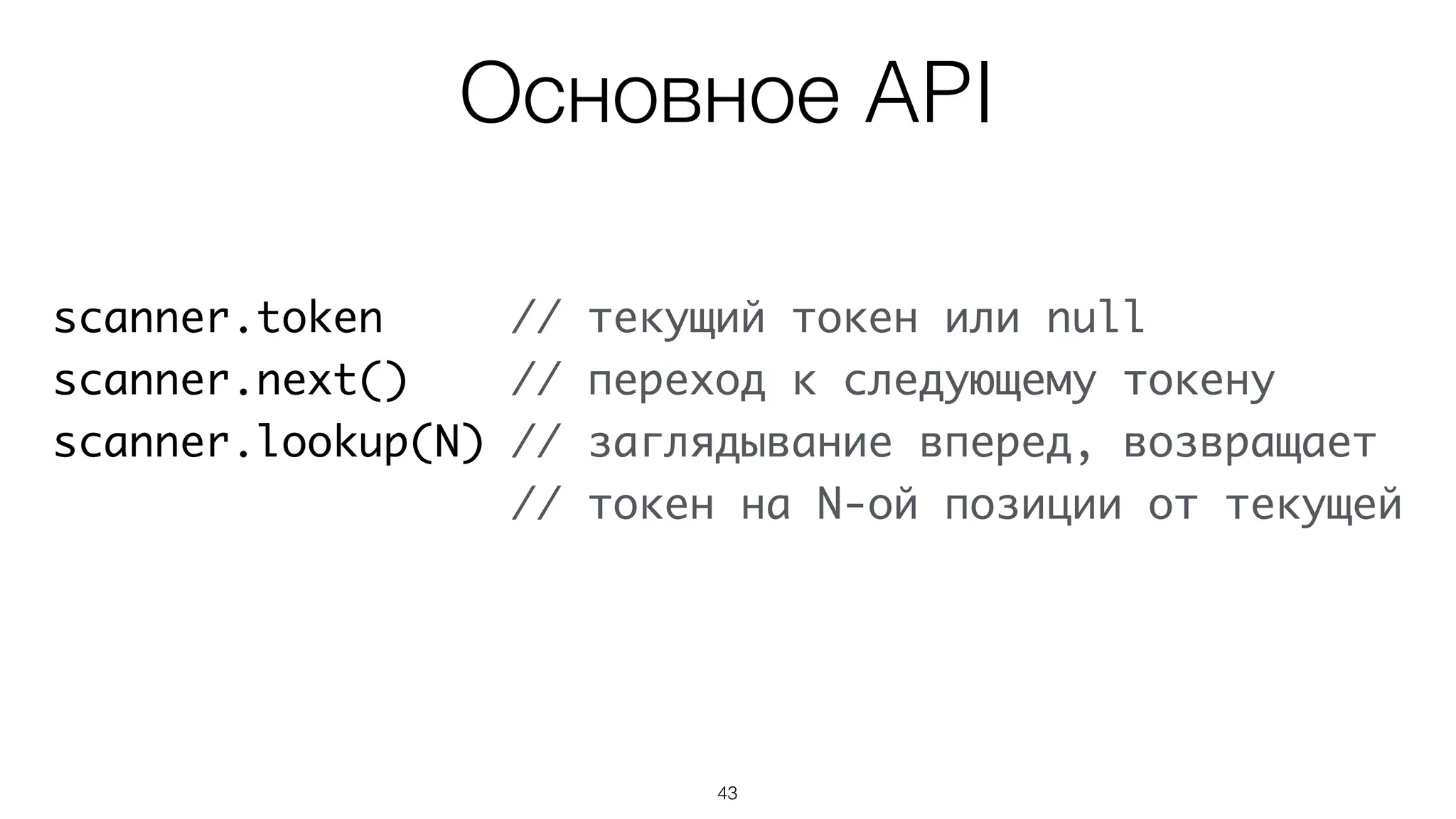 Основное API

scanner.token      // текущий токен или null
scanner.next()     // переход к следующему токену
scanner.lookup(N)  // заглядывание вперед, возвращает
                   // токен на N-ой позиции от текущей

43